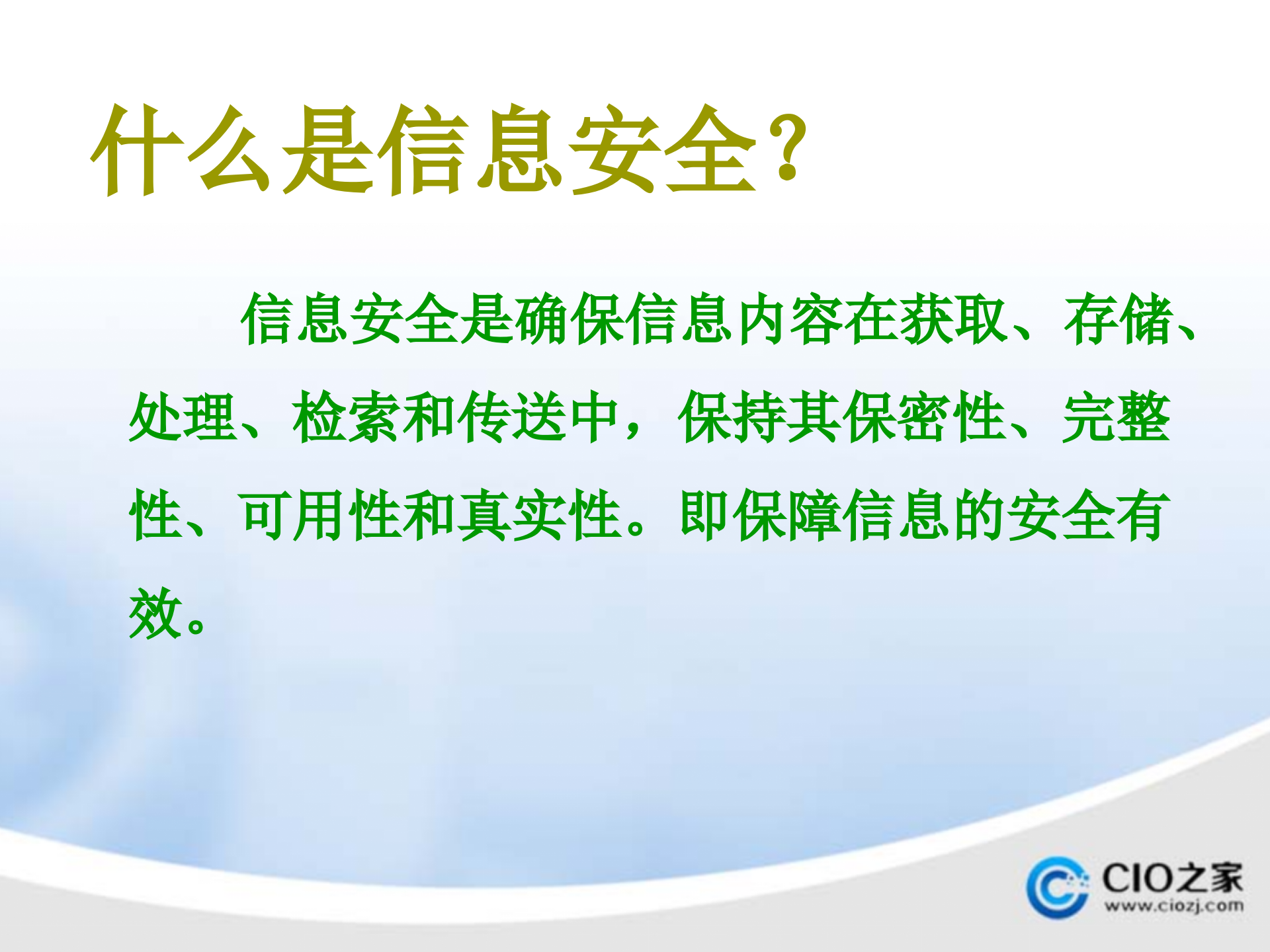 什么是信息安全？

信息安全是确保信息内容在获取、存储、处理、检索和传送中，保持其保密性、完整性、可用性和真实性。即保障信息的安全有效。

CIO之家
www.ciozj.com